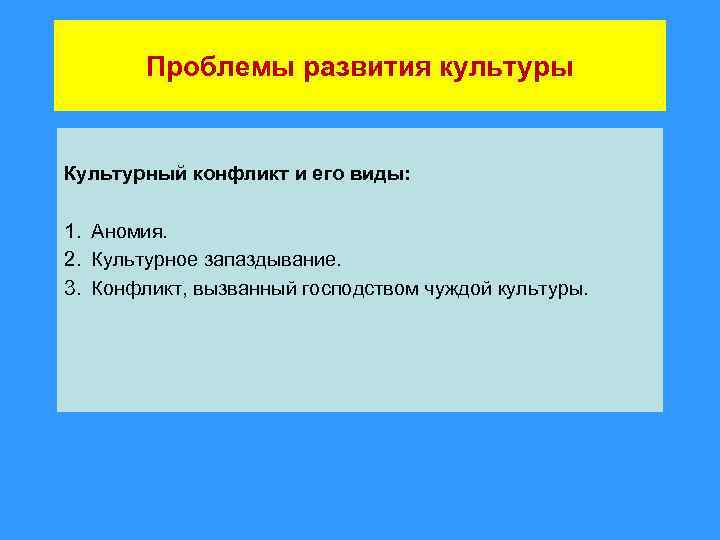 Проблемы развития культуры

Культурный конфликт и его виды:

1. Аномия.
2. Культурное запаздывание.
3. Конфликт, вызванный господством чуждой культуры.